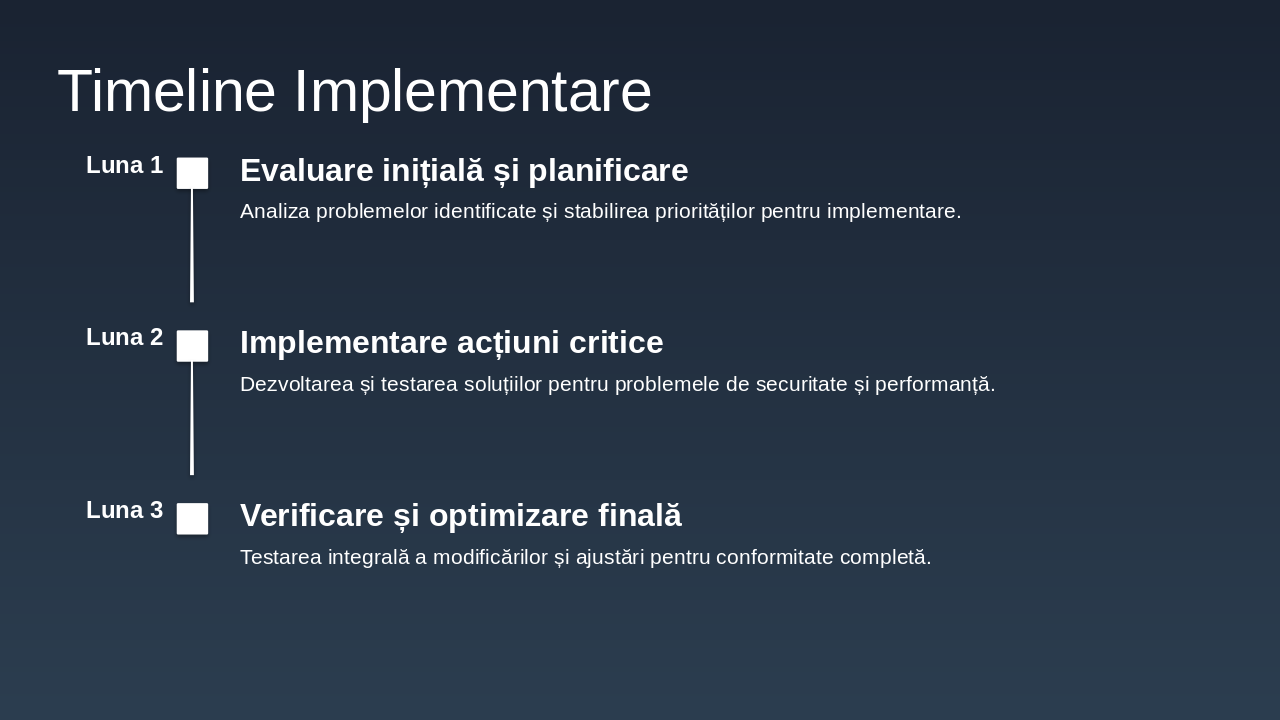 Timeline Implementare

Luna 1

Evaluare inițială și planificare

Analiza problemelor identificate și stabilirea priorităților pentru implementare.

Luna 2

Implementare acțiuni critice

Dezvoltarea și testarea soluțiilor pentru problemele de securitate și performanță.

Luna 3

Verificare și optimizare finală

Testarea integrală a modificărilor și ajustări pentru conformitate completă.